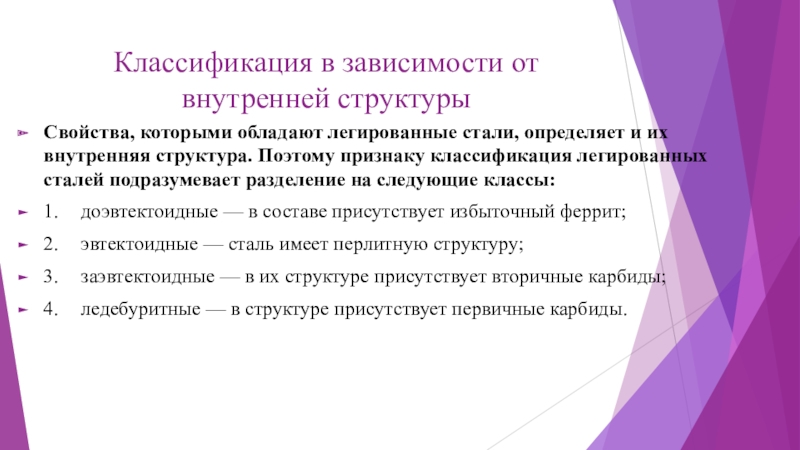 Классификация в зависимости от внутренней структуры

Свойства, которыми обладают легированные стали, определяет и их внутренняя структура. Поэтому признаку классификация легированных сталей подразумевает разделение на следующие классы:

1. доэвтектоидные — в составе присутствует избыточный феррит;

2. эвтектоидные — сталь имеет перлитную структуру;

3. заэвтектоидные — в их структуре присутствует вторичные карбиды;

4. ледебуритные — в структуре присутствует первичные карбиды.